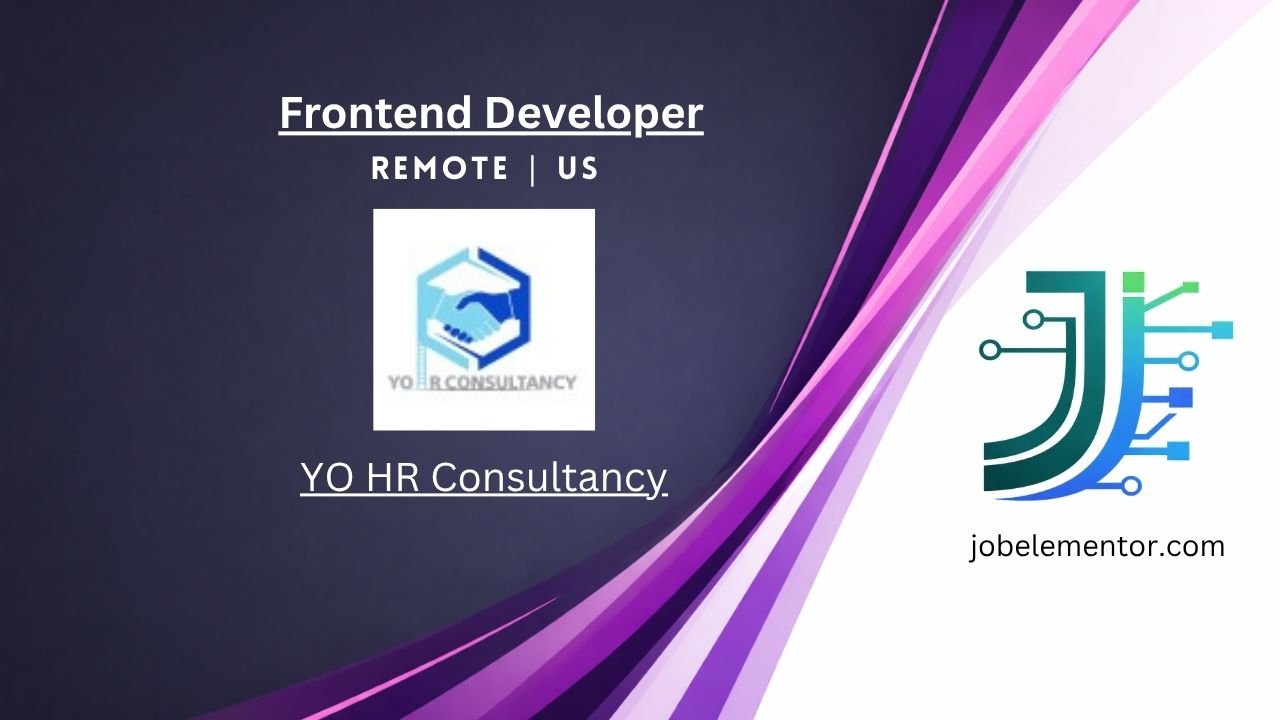 Frontend Developer

REMOTE | US

YO HR CONSULTANCY

YO HR Consultancy

jobelementor.com